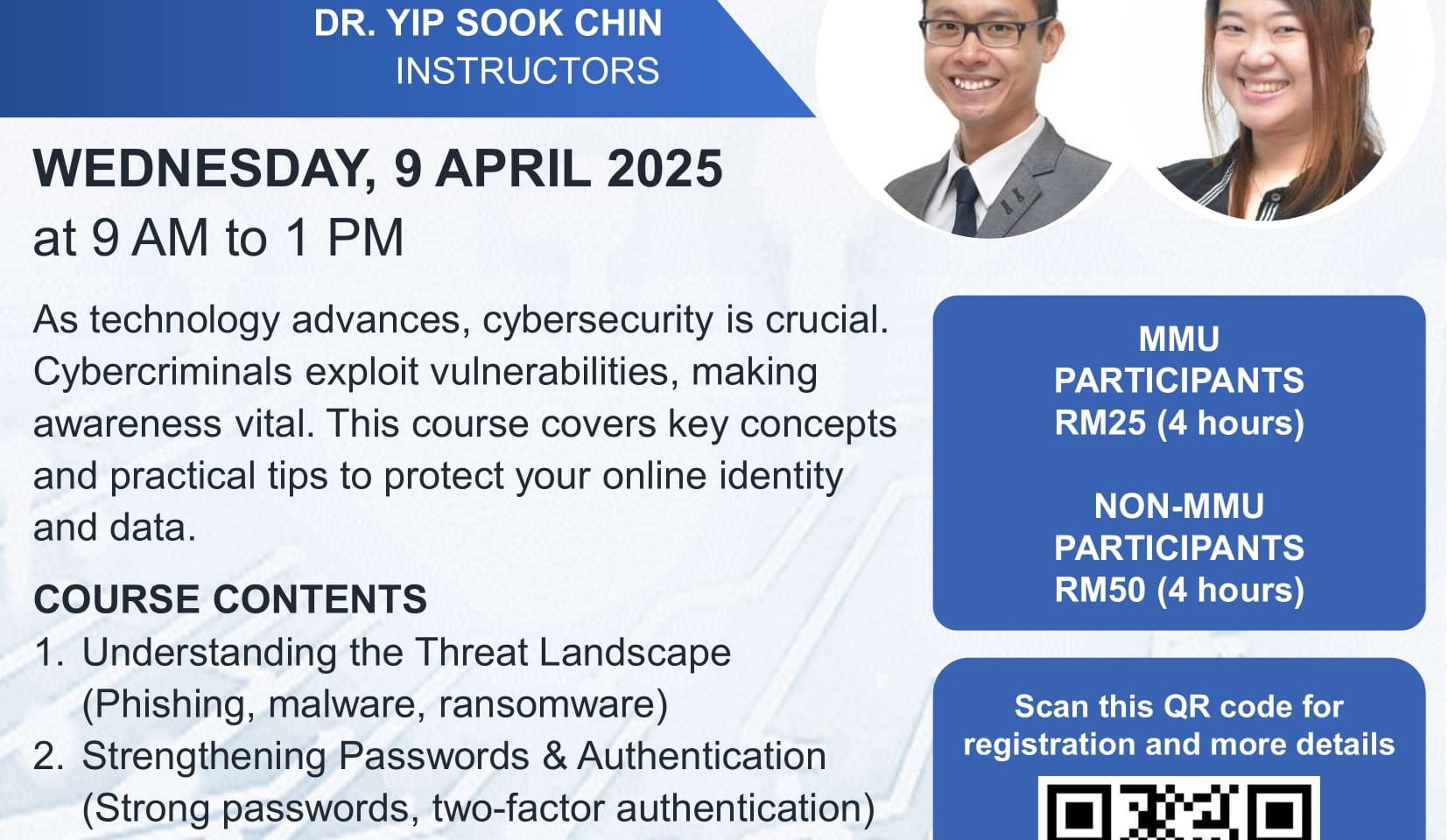 DR. YIP SOOK CHIN
INSTRUCTORS

WEDNESDAY, 9 APRIL 2025
at 9 AM to 1 PM

As technology advances, cybersecurity is crucial. Cybercriminals exploit vulnerabilities, making awareness vital. This course covers key concepts and practical tips to protect your online identity and data.

COURSE CONTENTS
1. Understanding the Threat Landscape (Phishing, malware, ransomware)
2. Strengthening Passwords & Authentication (Strong passwords, two-factor authentication)

MMU PARTICIPANTS
RM25 (4 hours)

NON-MMU PARTICIPANTS
RM50 (4 hours)

Scan this QR code for registration and more details